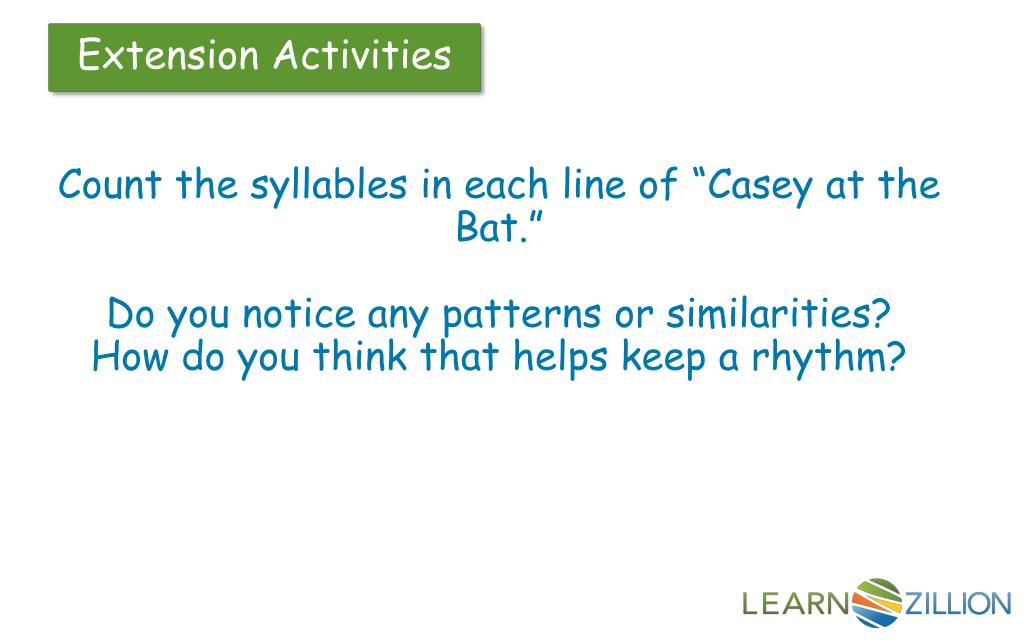 Extension Activities

Count the syllables in each line of “Casey at the Bat.”

Do you notice any patterns or similarities?
How do you think that helps keep a rhythm?

LEARNZILLION